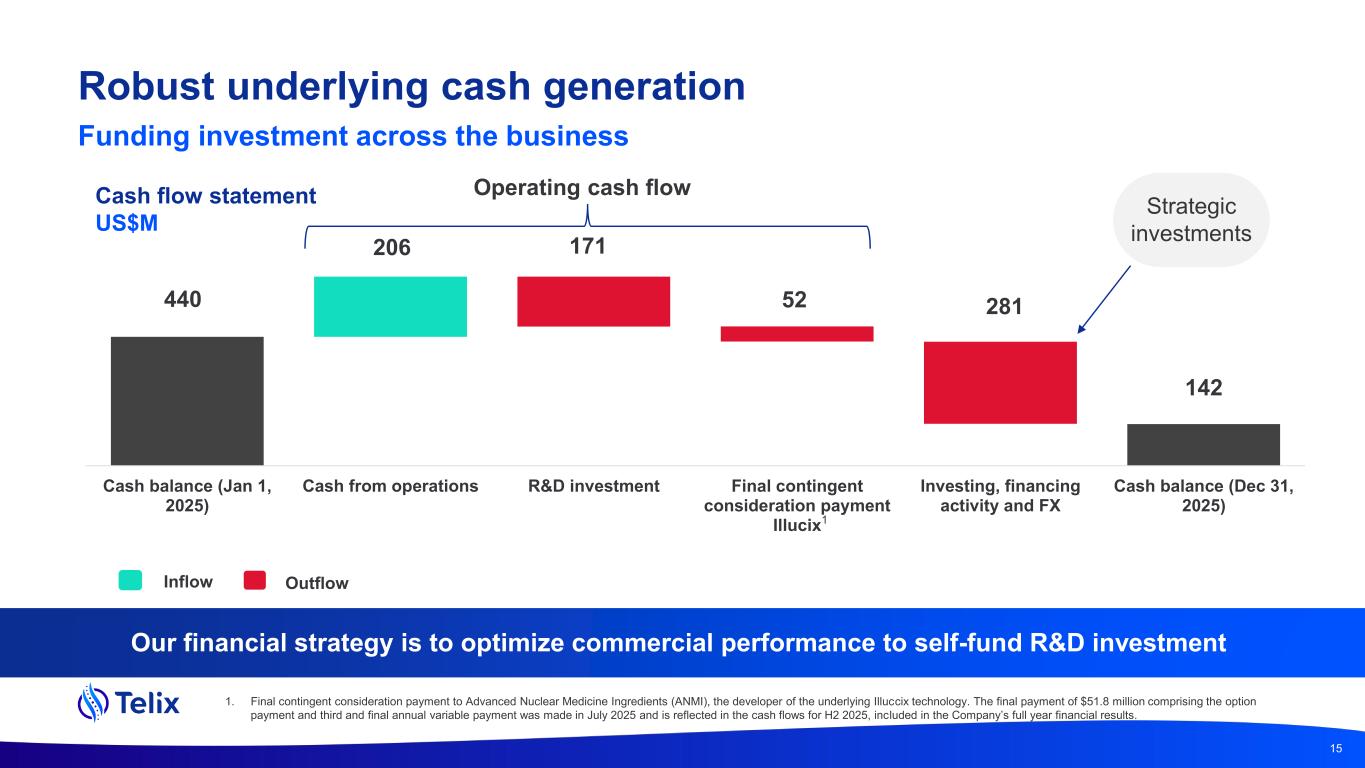 Robust underlying cash generation
Funding investment across the business

Cash flow statement
US$M

Operating cash flow

Strategic investments

440
206
171
52
281
142

Cash balance (Jan 1, 2025)
Cash from operations
R&D investment
Final contingent consideration payment Illucix$^1$
Investing, financing activity and FX
Cash balance (Dec 31, 2025)

Inflow
Outflow

Our financial strategy is to optimize commercial performance to self-fund R&D investment

Telix

1. Final contingent consideration payment to Advanced Nuclear Medicine Ingredients (ANMI), the developer of the underlying Illuccix technology. The final payment of $51.8 million comprising the option payment and third and final annual variable payment was made in July 2025 and is reflected in the cash flows for H2 2025, included in the Company's full year financial results.

15